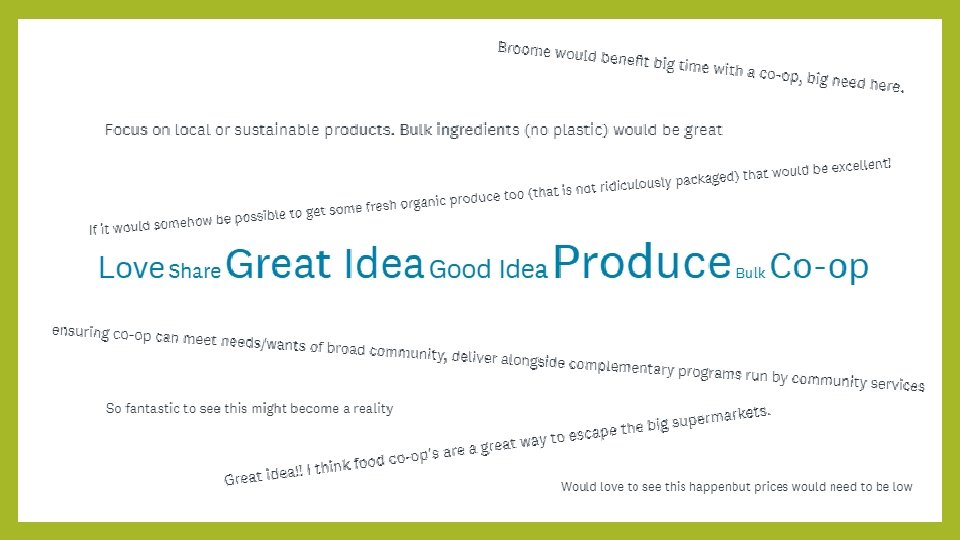 Broome would benefit big time with a co-op, big need here.

Focus on local or sustainable products. Bulk ingredients (no plastic) would be great

If it would somehow be possible to get some fresh organic produce too (that is not ridiculously packaged) that would be excellent!

Love Share Great Idea Good Idea Produce Bulk Co-op

ensuring co-op can meet needs/wants of broad community, deliver alongside complementary programs run by community services

So fantastic to see this might become a reality

Great idea!! I think food co-op's are a great way to escape the big supermarkets.

Would love to see this happenbut prices would need to be low